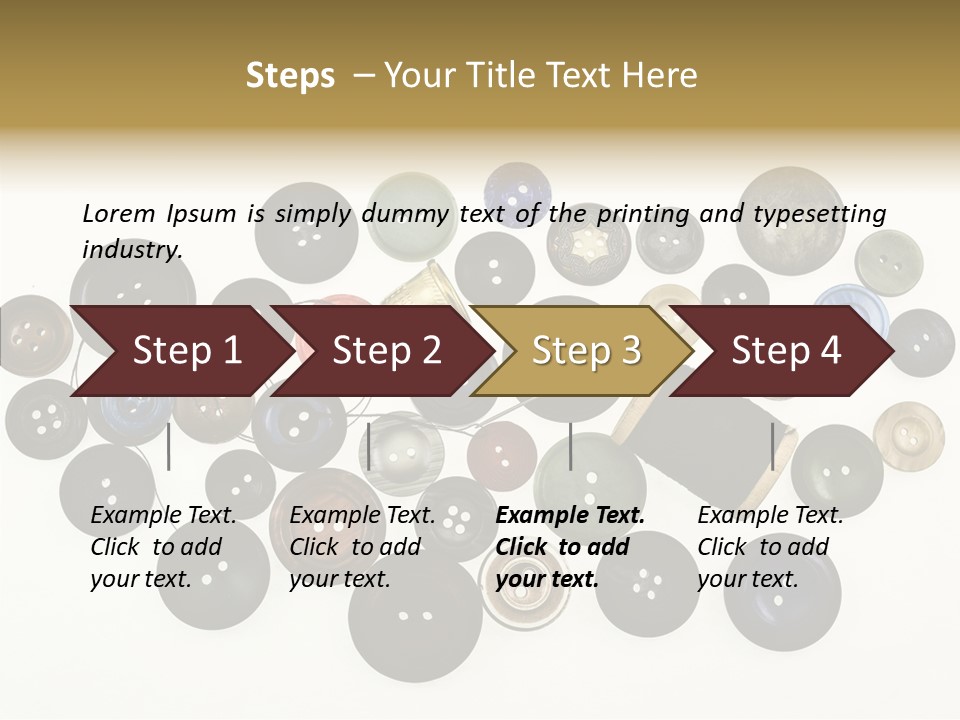 Steps – Your Title Text Here

Lorem Ipsum is simply dummy text of the printing and typesetting industry.

Step 1

Step 2

Step 3

Step 4

Example Text. Click to add your text.

Example Text. Click to add your text.

Example Text. Click to add your text.

Example Text. Click to add your text.